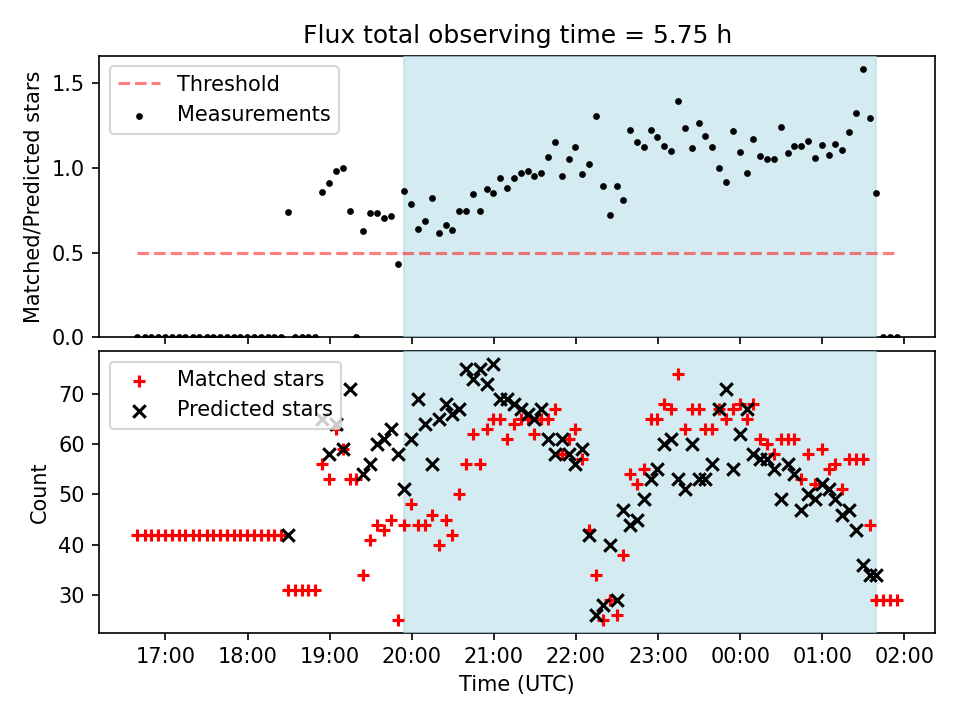 Flux total observing time = 5.75 h

Threshold
Measurements

Matched/Predicted stars

1.5
1.0
0.5
0.0

Matched stars
Predicted stars

Count

70
60
50
40
30

17:00
18:00
19:00
20:00
21:00
22:00
23:00
00:00
01:00
02:00

Time (UTC)